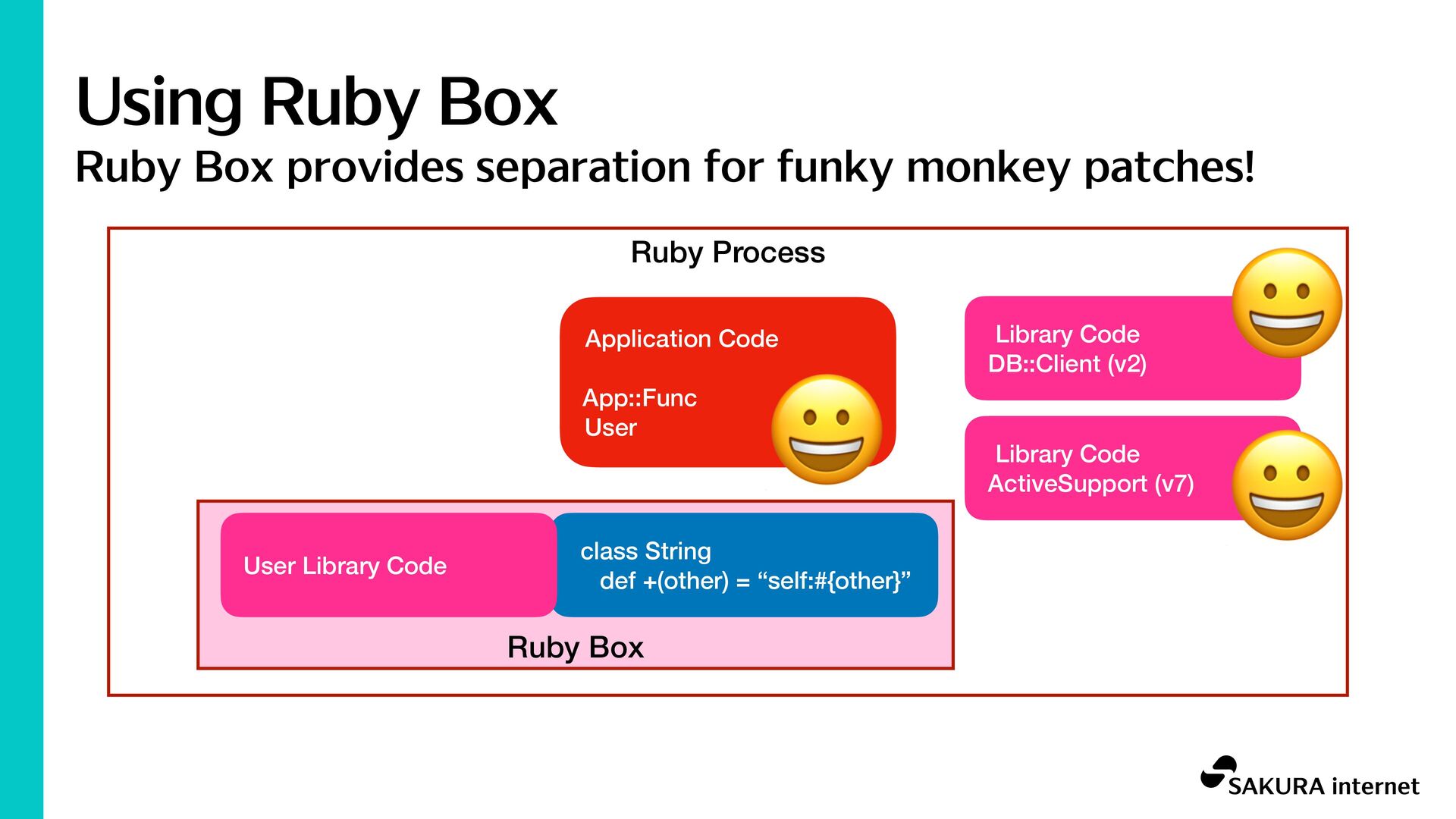 Using Ruby Box

Ruby Box provides separation for funky monkey patches!

Ruby Process

Application Code

App::Func
User

Library Code
DB::Client (v2)

Library Code
ActiveSupport (v7)

User Library Code

class String
def +(other) = “self:#{other}”

Ruby Box

SAKURA internet